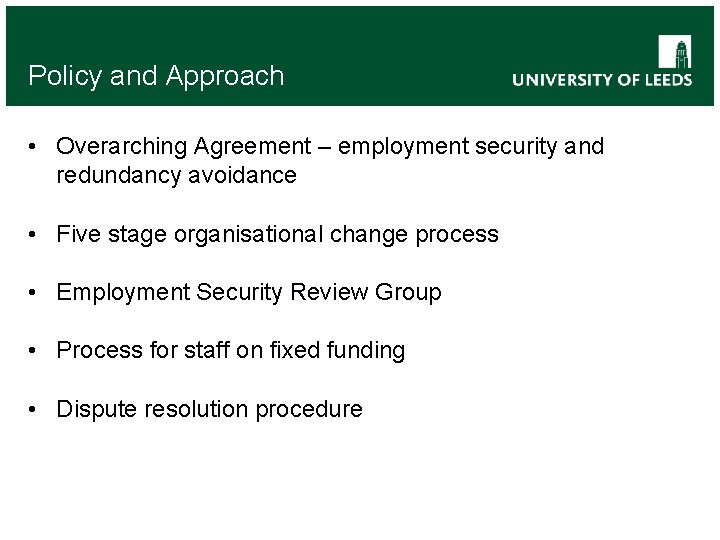 Policy and Approach

UNIVERSITY OF LEEDS

• Overarching Agreement – employment security and redundancy avoidance

• Five stage organisational change process

• Employment Security Review Group

• Process for staff on fixed funding

• Dispute resolution procedure